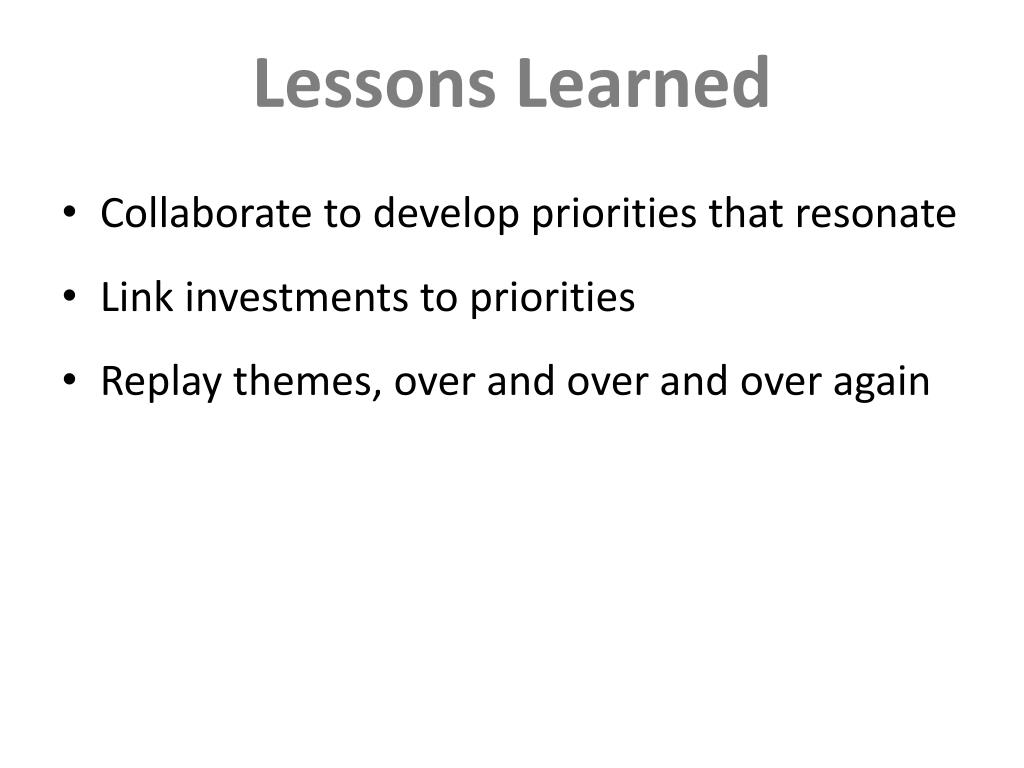 Lessons Learned

• Collaborate to develop priorities that resonate
• Link investments to priorities
• Replay themes, over and over and over again